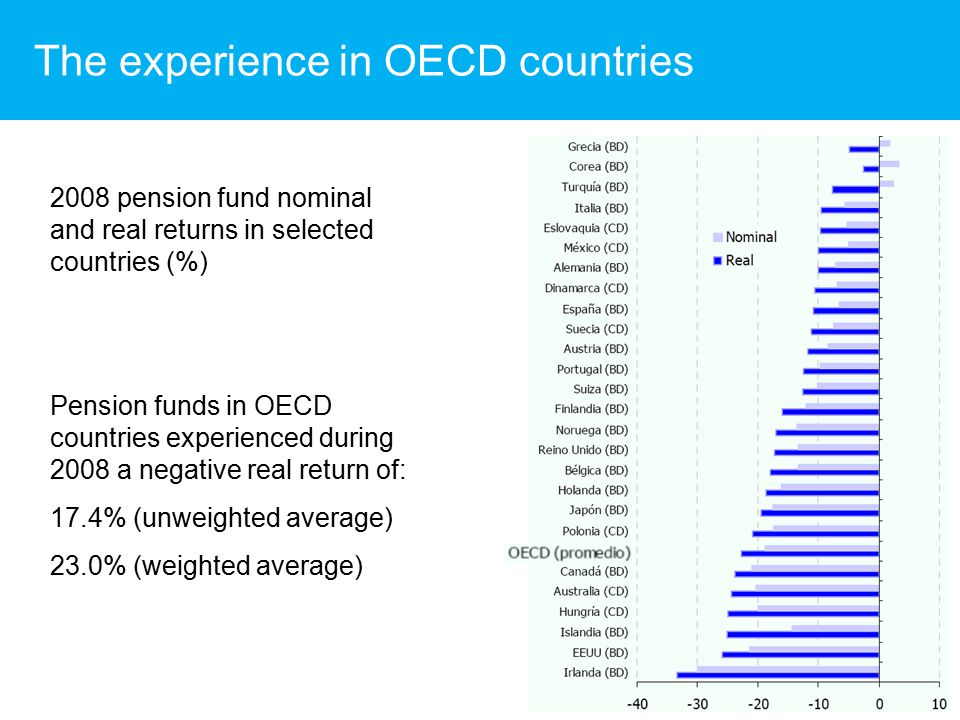 The experience in OECD countries

2008 pension fund nominal and real returns in selected countries (%)

Pension funds in OECD countries experienced during 2008 a negative real return of:

17.4% (unweighted average)

23.0% (weighted average)

Grecia (BD)
Corea (BD)
Turquía (BD)
Italia (BD)
Eslovaquia (CD)
México (CD)
Alemania (BD)
Dinamarca (CD)
España (BD)
Suecia (CD)
Austria (BD)
Portugal (BD)
Suiza (BD)
Finlandia (BD)
Noruega (BD)
Reino Unido (BD)
Bélgica (BD)
Holanda (BD)
Japón (BD)
Polonia (CD)
OECD (promedio)
Canadá (BD)
Australia (CD)
Hungría (CD)
Islandia (BD)
EEUU (BD)
Irlanda (BD)

Nominal
Real

-40 -30 -20 -10 0 10